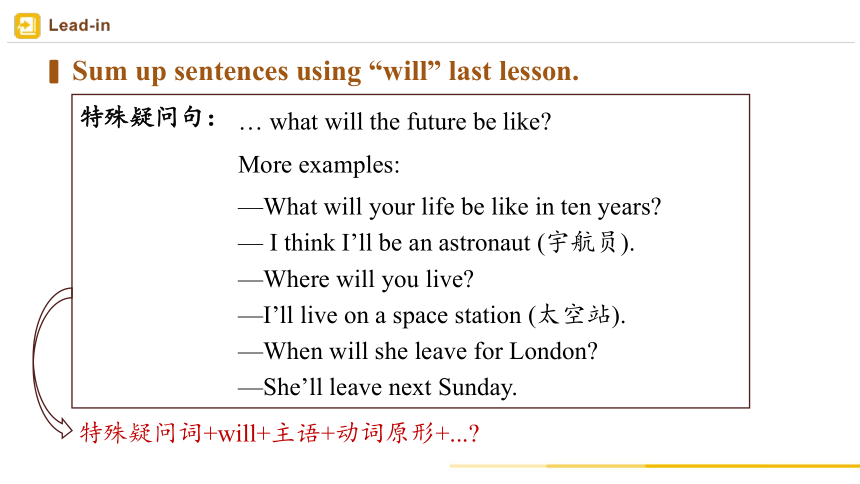 Lead-in

Sum up sentences using “will” last lesson.

特殊疑问句： … what will the future be like?

More examples:

—What will your life be like in ten years?
— I think I’ll be an astronaut (宇航员).
—Where will you live?
—I’ll live on a space station (太空站).
—When will she leave for London?
—She’ll leave next Sunday.

特殊疑问词+will+主语+动词原形+...?